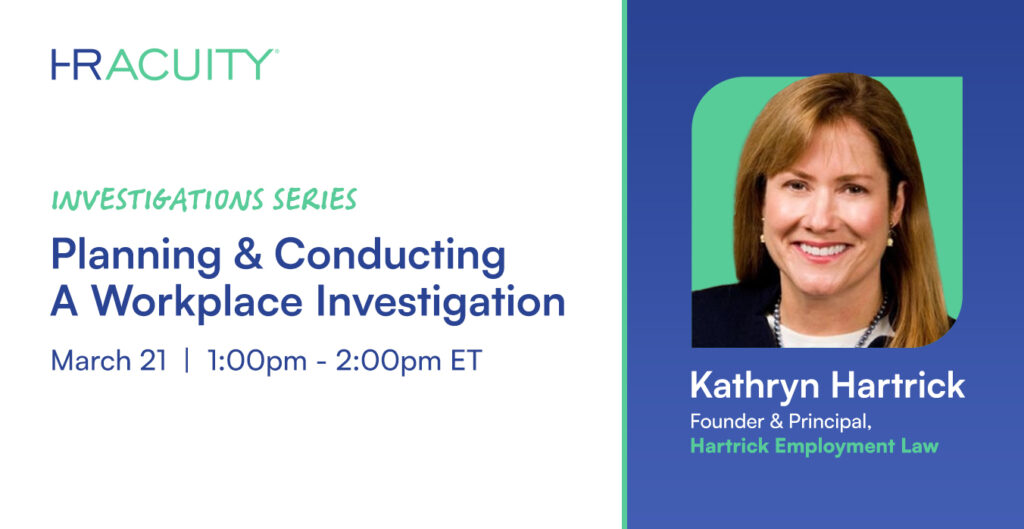 HRACUITY®

INVESTIGATIONS SERIES

Planning & Conducting A Workplace Investigation

March 21 | 1:00pm - 2:00pm ET

Kathryn Hartrick

Founder & Principal,

Hartrick Employment Law